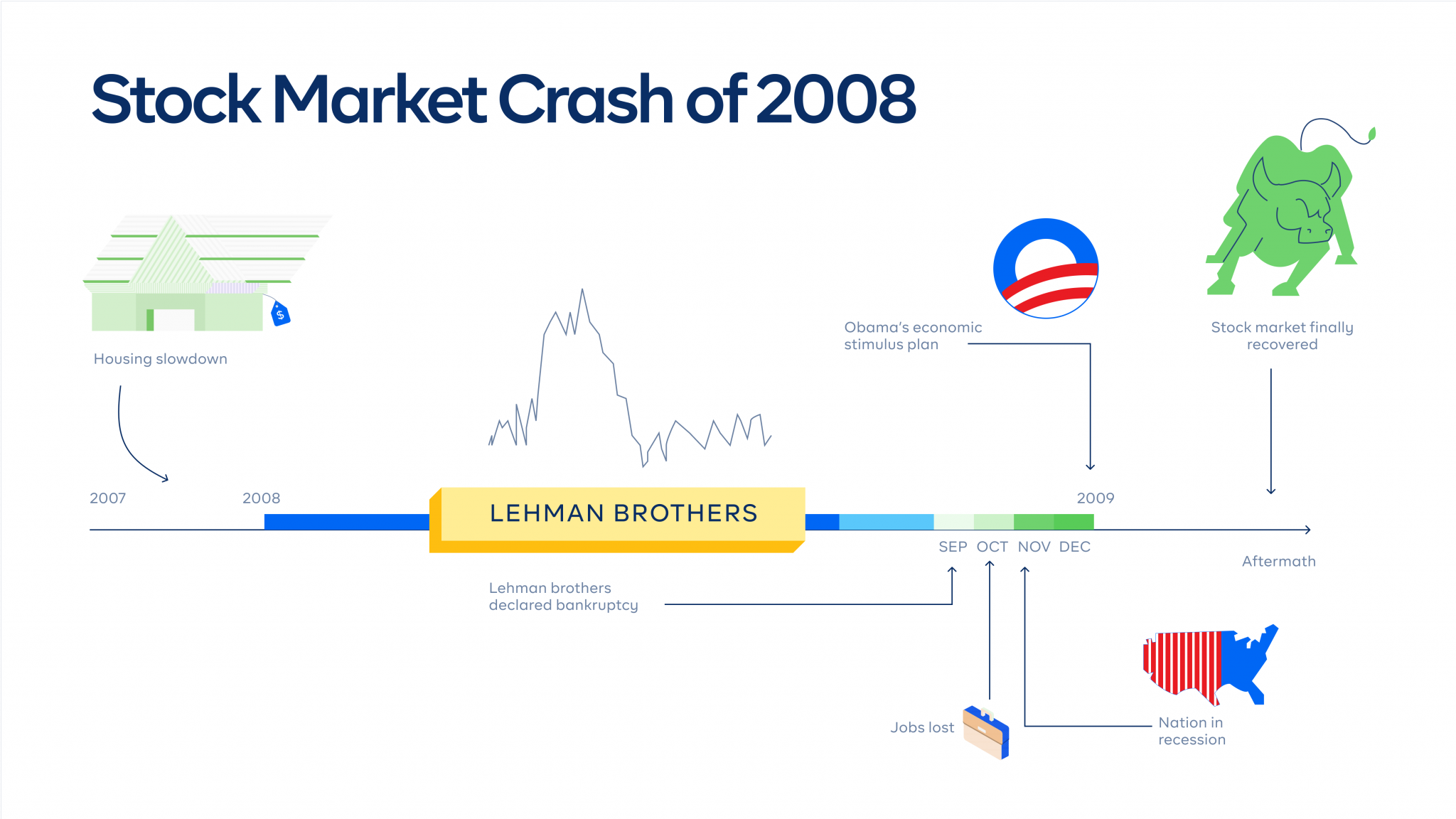 Stock Market Crash of 2008

$

Housing slowdown

Obama's economic stimulus plan

Stock market finally recovered

2007

2008

LEHMAN BROTHERS

2009

SEP OCT NOV DEC

Aftermath

Lehman brothers declared bankruptcy

Jobs lost

Nation in recession